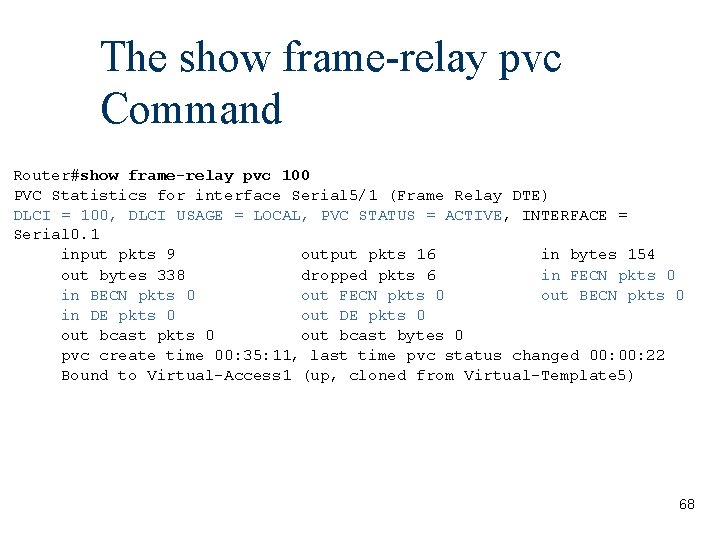 The show frame-relay pvc Command

Router#show frame-relay pvc 100
PVC Statistics for interface Serial5/1 (Frame Relay DTE)
DLCI = 100, DLCI USAGE = LOCAL, PVC STATUS = ACTIVE, INTERFACE = Serial0.1
input pkts 9 output pkts 16 in bytes 154
out bytes 338 dropped pkts 6 in FECN pkts 0
in BECN pkts 0 out FECN pkts 0 out BECN pkts 0
in DE pkts 0 out DE pkts 0
out bcast pkts 0 out bcast bytes 0
pvc create time 00:35:11, last time pvc status changed 00:00:22
Bound to Virtual-Access1 (up, cloned from Virtual-Template5)

68